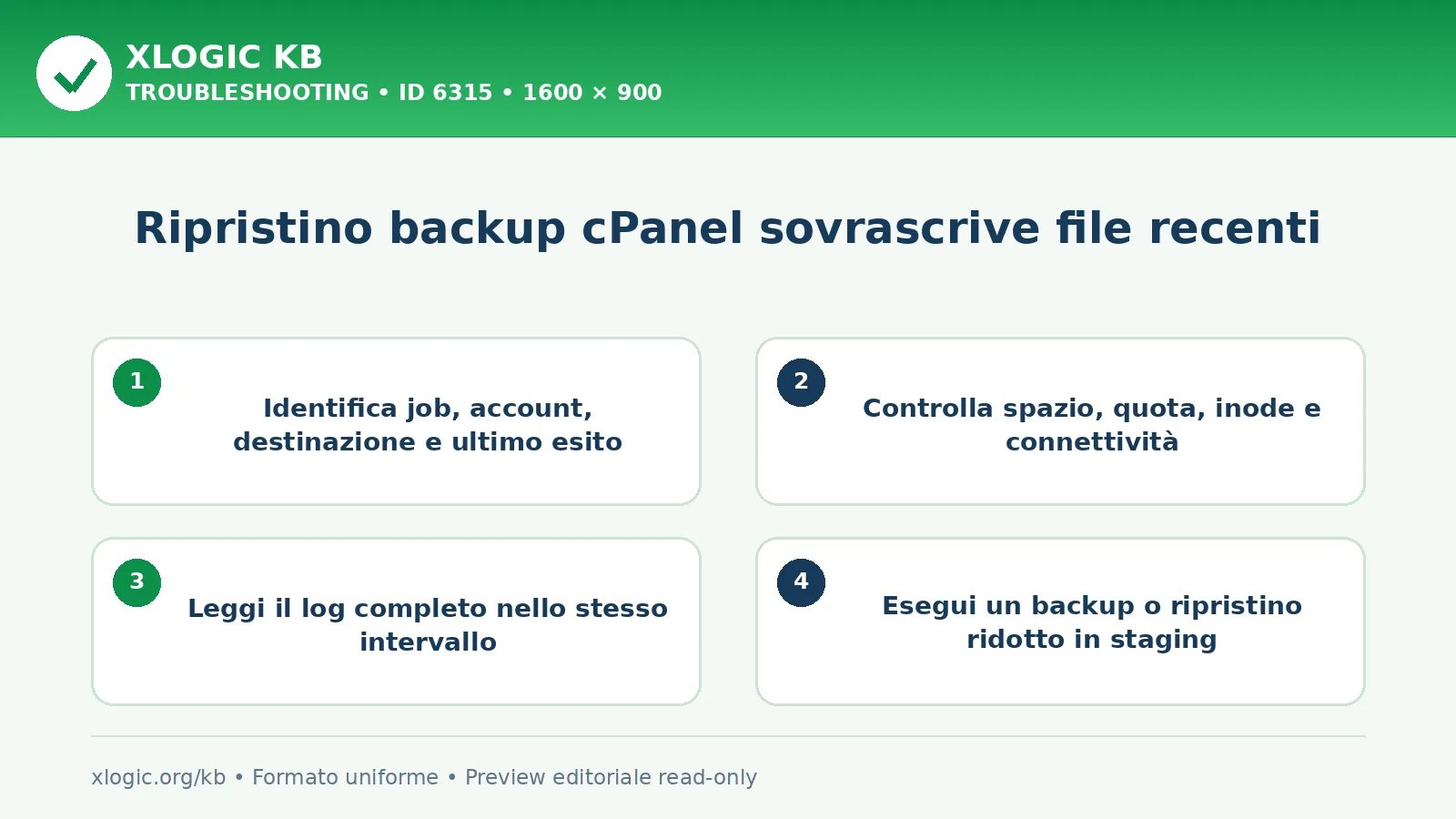 XLOGIC KB
TROUBLESHOOTING • ID 6315 • 1600 × 900

Ripristino backup cPanel sovrascrive file recenti

1
Identifica job, account, destinazione e ultimo esito

2
Controlla spazio, quota, inode e connettività

3
Leggi il log completo nello stesso intervallo

4
Esegui un backup o ripristino ridotto in staging

xlogic.org/kb • Formato uniforme • Preview editoriale read-only